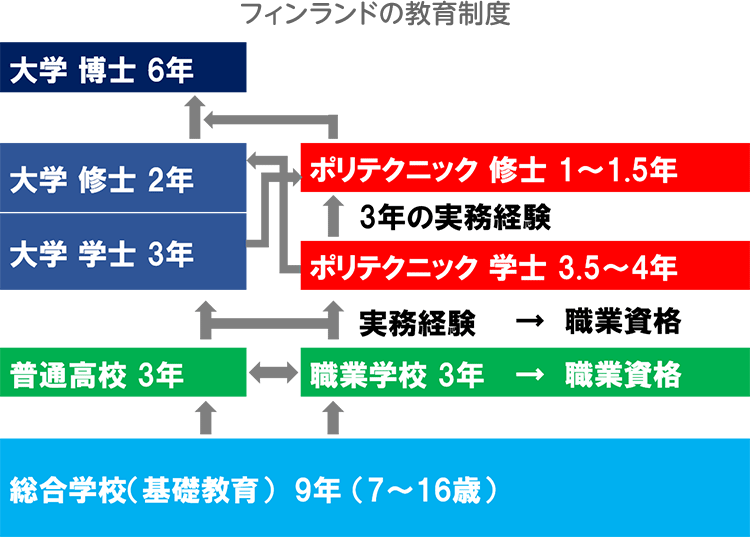 フィンランドの教育制度

大学 博士 6年

大学 修士 2年

ポリテクニック 修士 1～1.5年

3年の実務経験

大学 学士 3年

ポリテクニック 学士 3.5～4年

実務経験 → 職業資格

普通高校 3年

職業学校 3年 → 職業資格

総合学校（基礎教育） 9年（7～16歳）